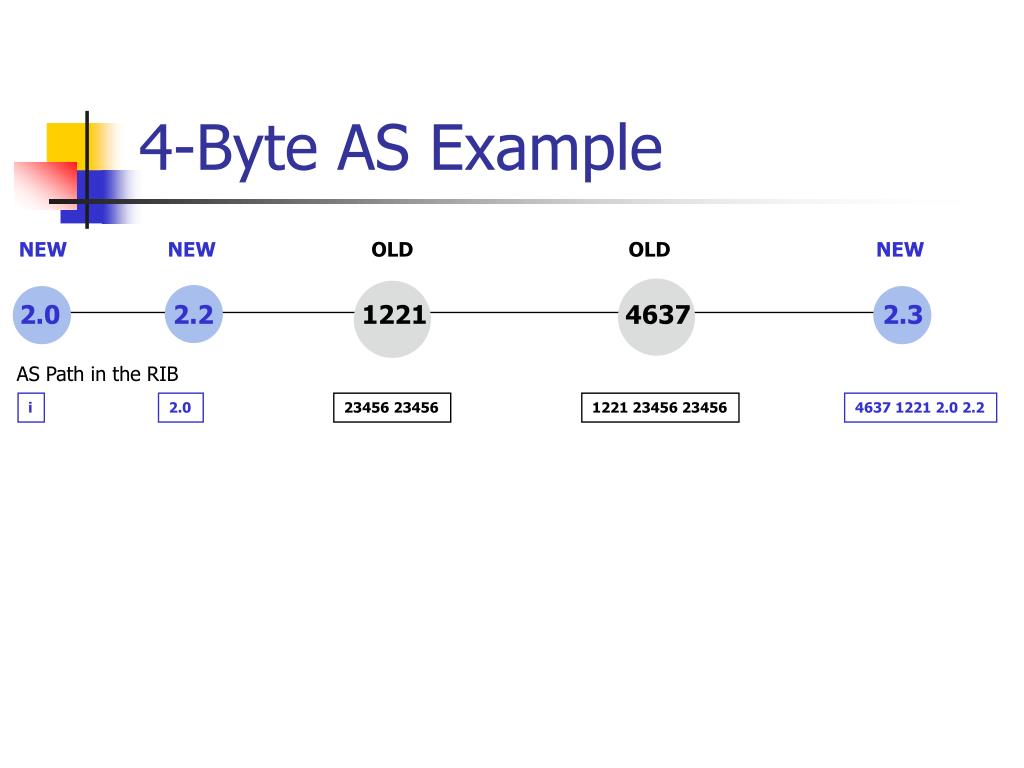 4-Byte AS Example

NEW NEW OLD OLD NEW

2.0 2.2 1221 4637 2.3

AS Path in the RIB

i

2.0

23456 23456

1221 23456 23456

4637 1221 2.0 2.2